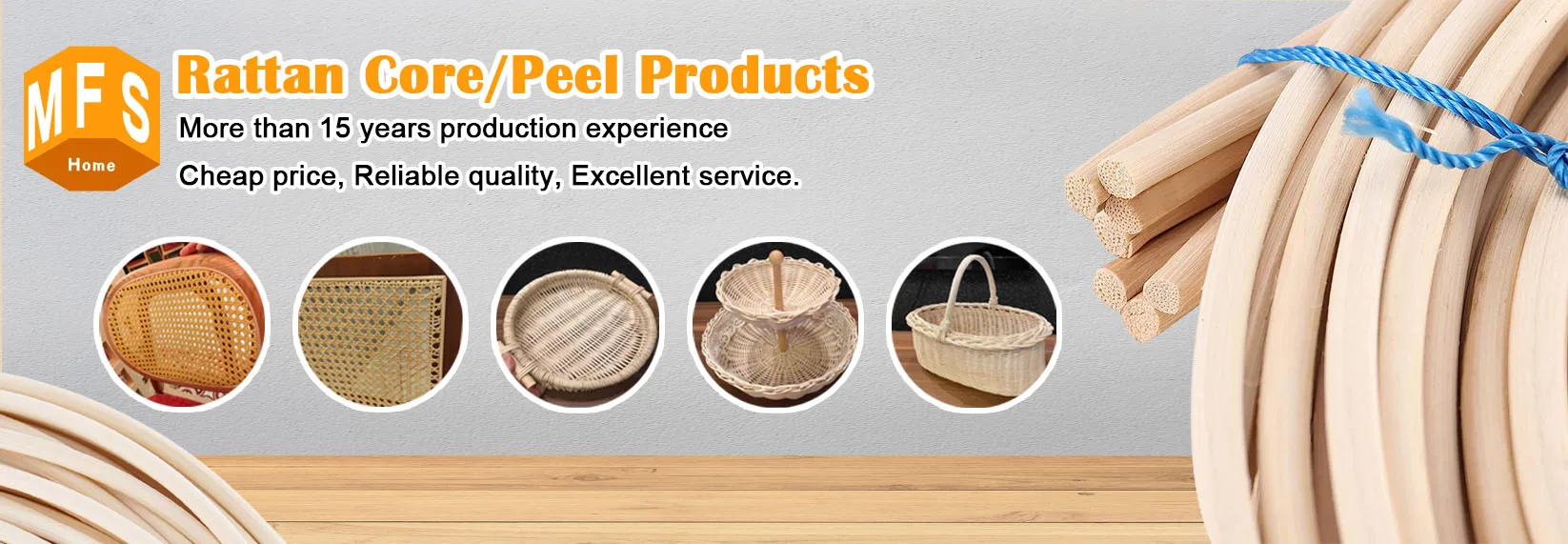 MFS
Home

Rattan Core/Peel Products

More than 15 years production experience

Cheap price, Reliable quality, Excellent service.